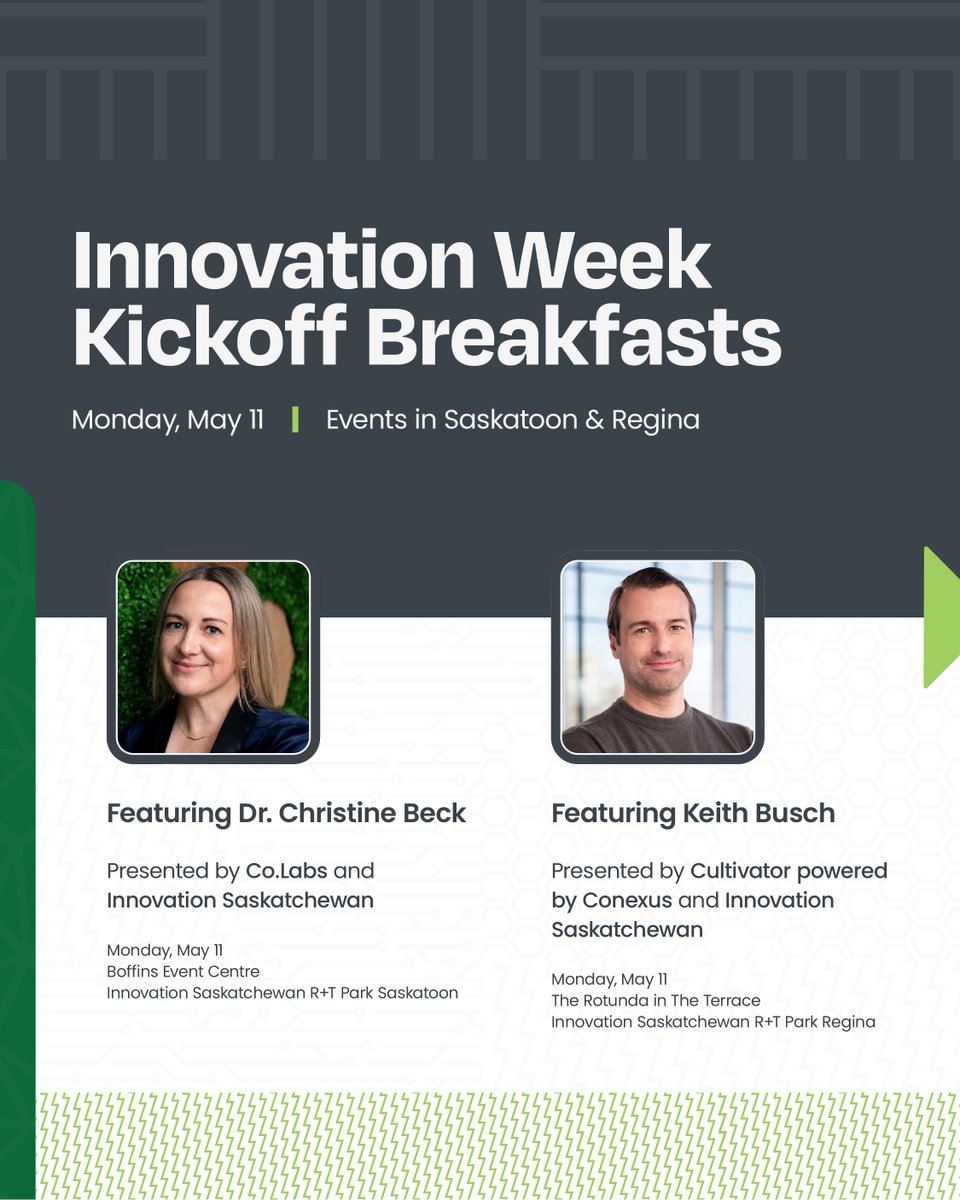 Innovation Week Kickoff Breakfasts

Monday, May 11 | Events in Saskatoon & Regina

Featuring Dr. Christine Beck

Presented by Co.Labs and Innovation Saskatchewan

Monday, May 11
Boffins Event Centre
Innovation Saskatchewan R+T Park Saskatoon

Featuring Keith Busch

Presented by Cultivator powered by Conexus and Innovation Saskatchewan

Monday, May 11
The Rotunda in The Terrace
Innovation Saskatchewan R+T Park Regina